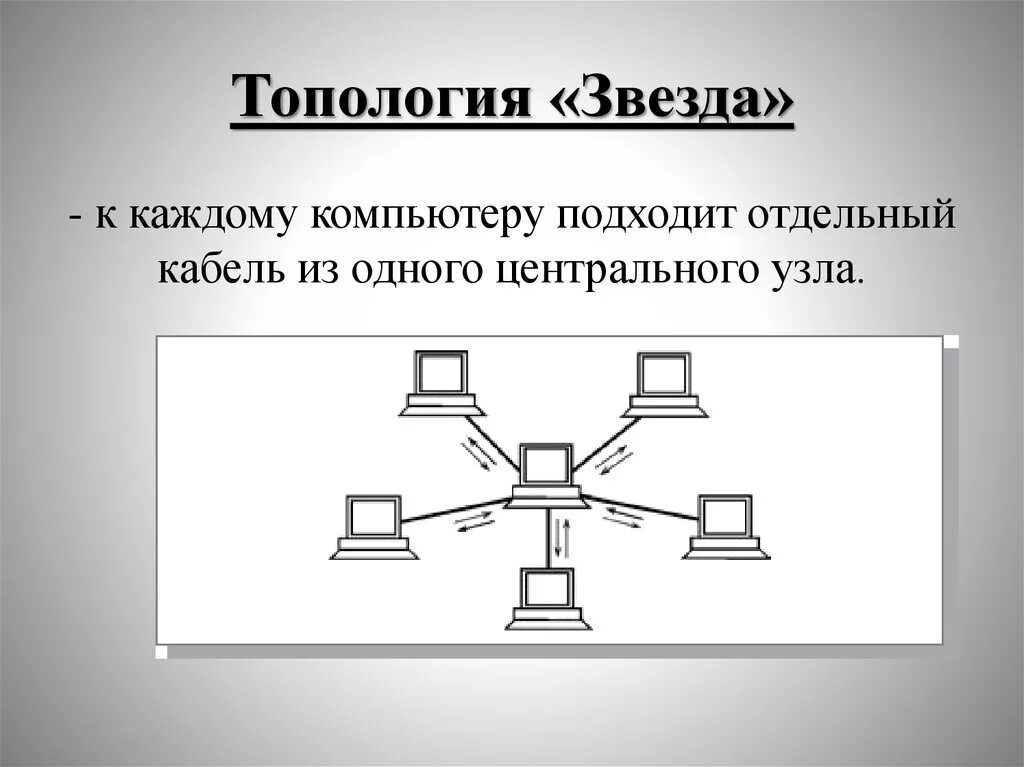 Топология «Звезда»

- к каждому компьютеру подходит отдельный кабель из одного центрального узла.